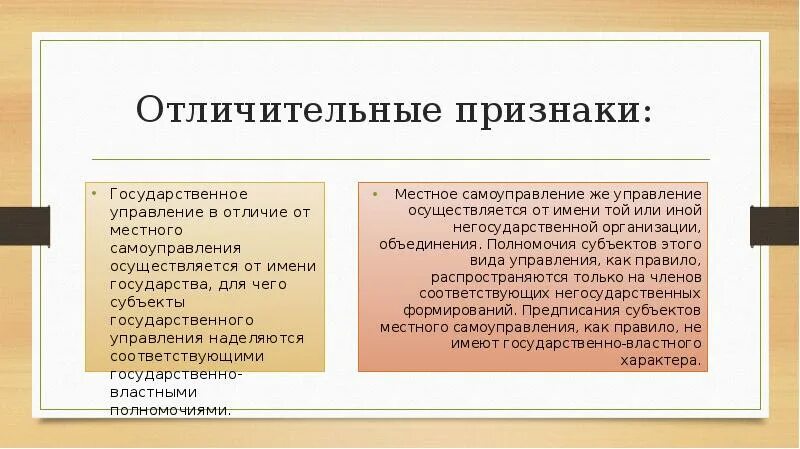 Отличительные признаки:

• Государственное управление в отличие от местного самоуправления осуществляется от имени государства, для чего субъекты государственного управления наделяются соответствующими государственно-властными полномочиями.

• Местное самоуправление же управление осуществляется от имени той или иной негосударственной организации, объединения. Полномочия субъектов этого вида управления, как правило, распространяются только на членов соответствующих негосударственных формирований. Предписания субъектов местного самоуправления, как правило, не имеют государственно-властного характера.